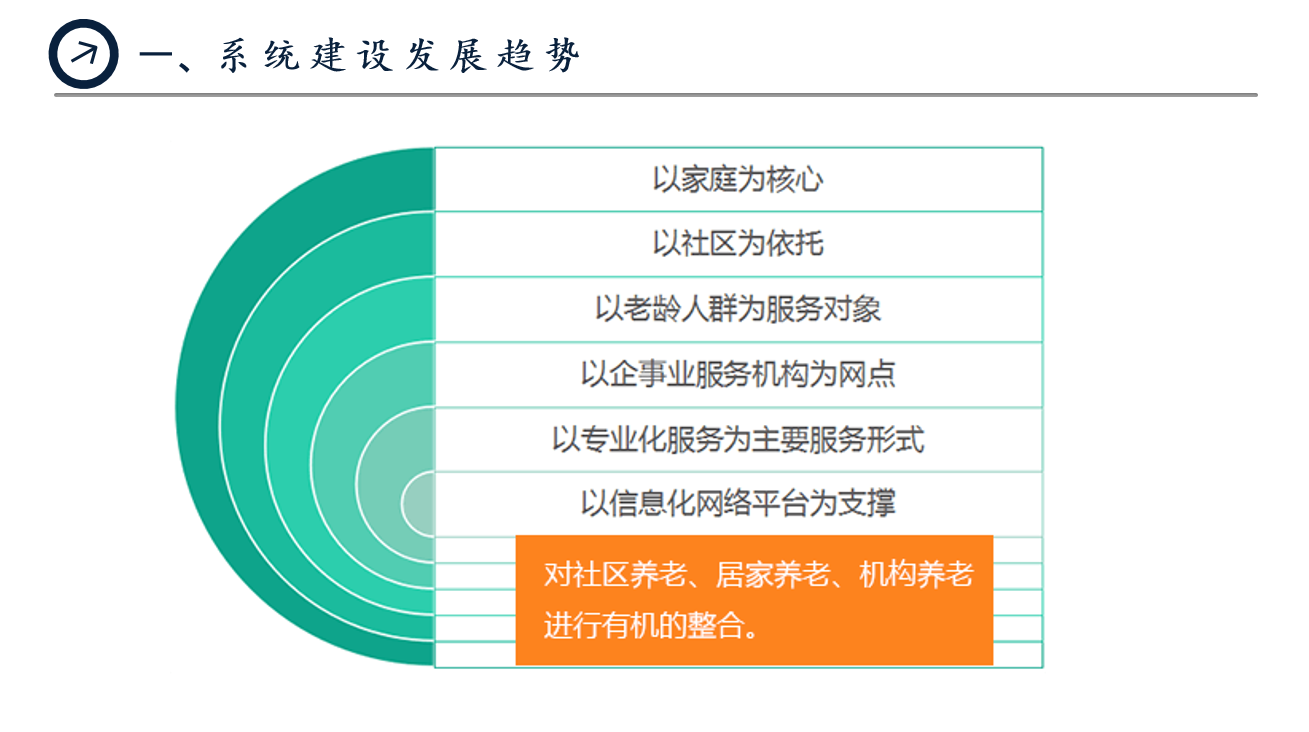 一、系统建设发展趋势

以家庭为核心

以社区为依托

以老龄人群为服务对象

以企事业服务机构为网点

以专业化服务为主要服务形式

以信息化网络平台为支撑

对社区养老、居家养老、机构养老进行有机的整合。